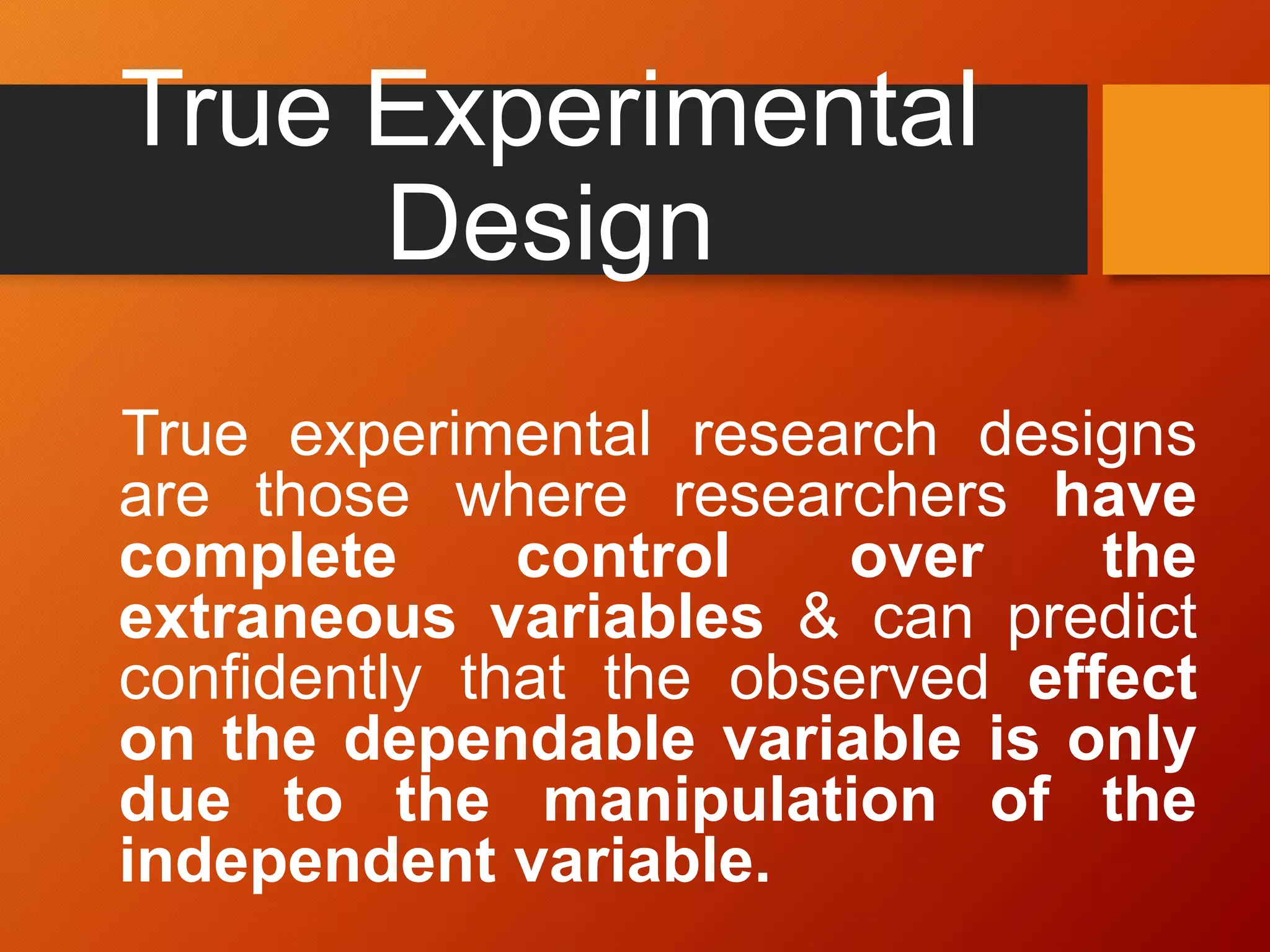 True Experimental Design

True experimental research designs are those where researchers have complete control over the extraneous variables & can predict confidently that the observed effect on the dependable variable is only due to the manipulation of the independent variable.